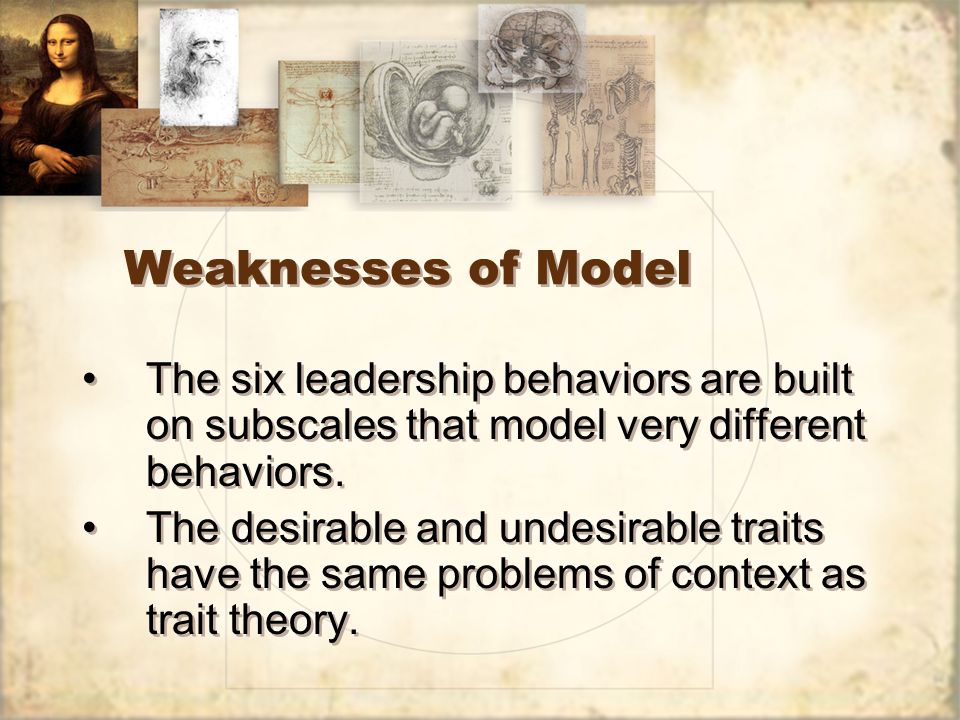 Weaknesses of Model

• The six leadership behaviors are built on subscales that model very different behaviors.

• The desirable and undesirable traits have the same problems of context as trait theory.